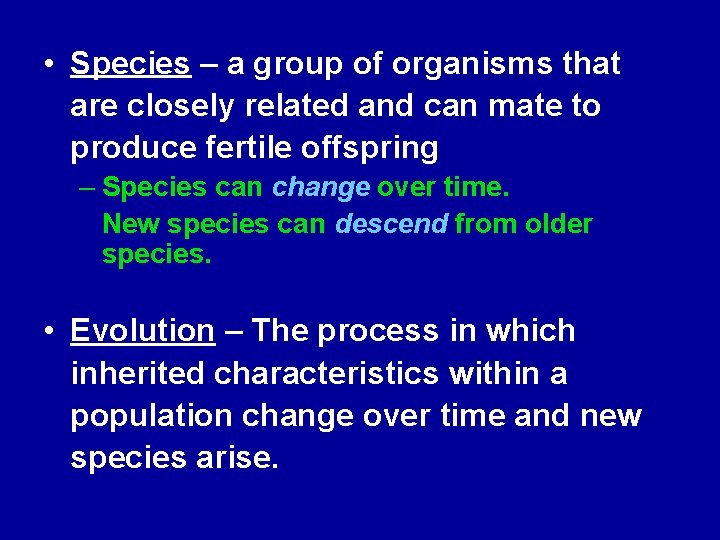 • Species – a group of organisms that are closely related and can mate to produce fertile offspring

– Species can change over time. New species can descend from older species.

• Evolution – The process in which inherited characteristics within a population change over time and new species arise.